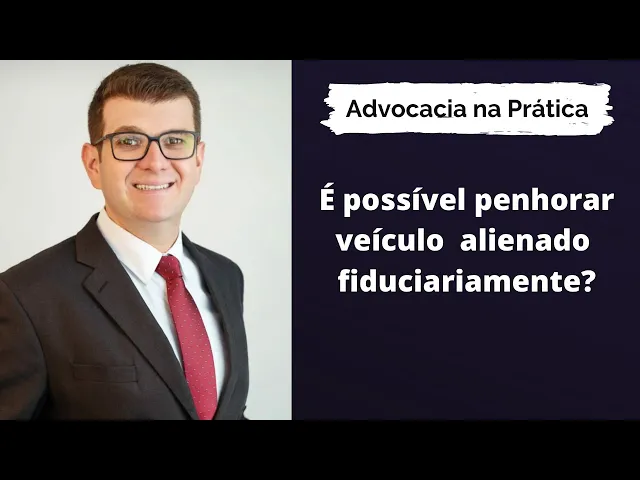 Advocacia na Prática

É possível penhorar veículo alienado fiduciariamente?